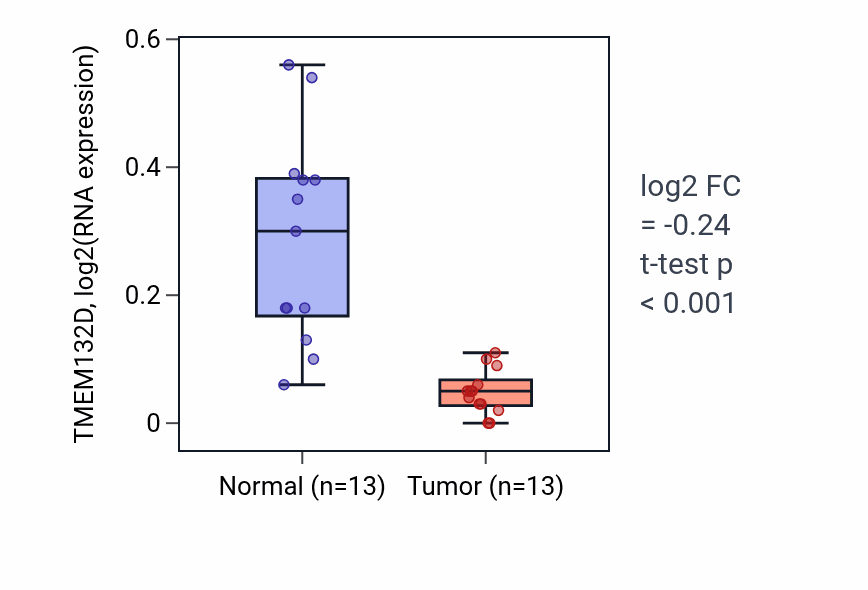 TMEM132D, log2(RNA expression)

0.6
0.4
0.2
0

Normal (n=13)
Tumor (n=13)

log2 FC
= -0.24
t-test p
< 0.001